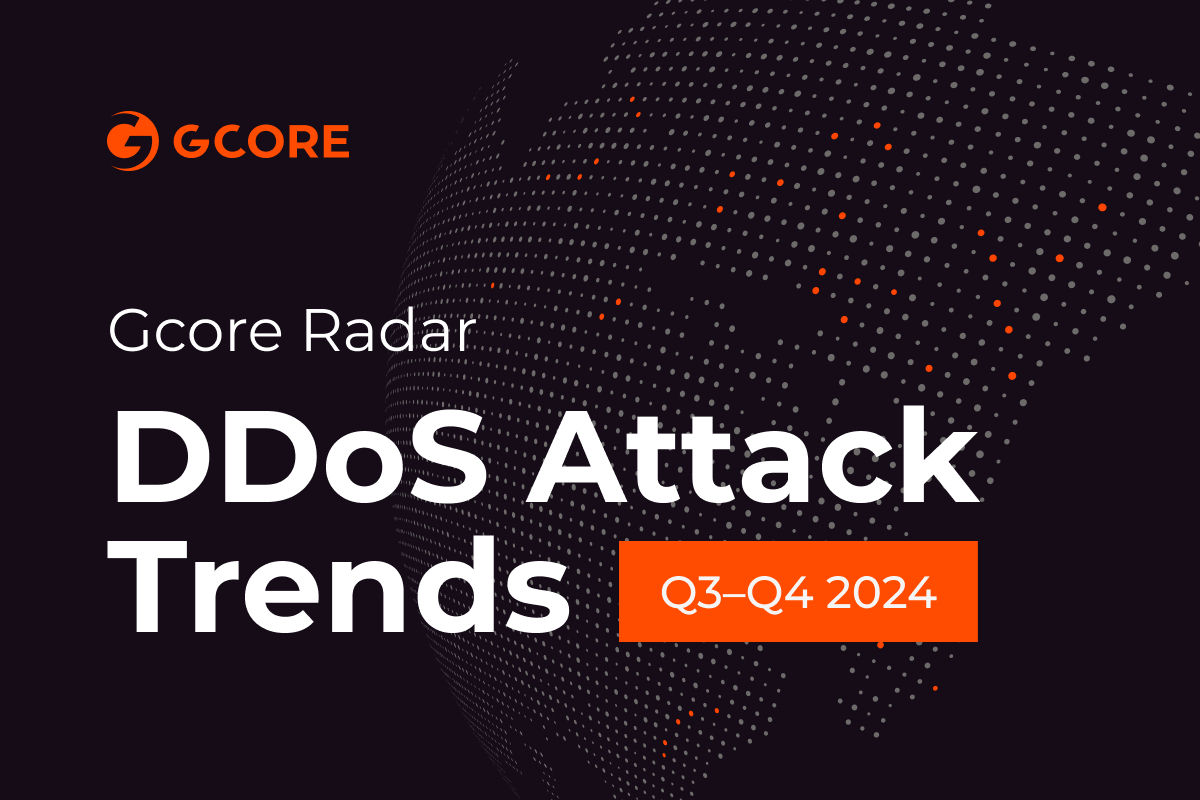 GCORE

Gcore Radar

DDoS Attack Trends

Q3–Q4 2024